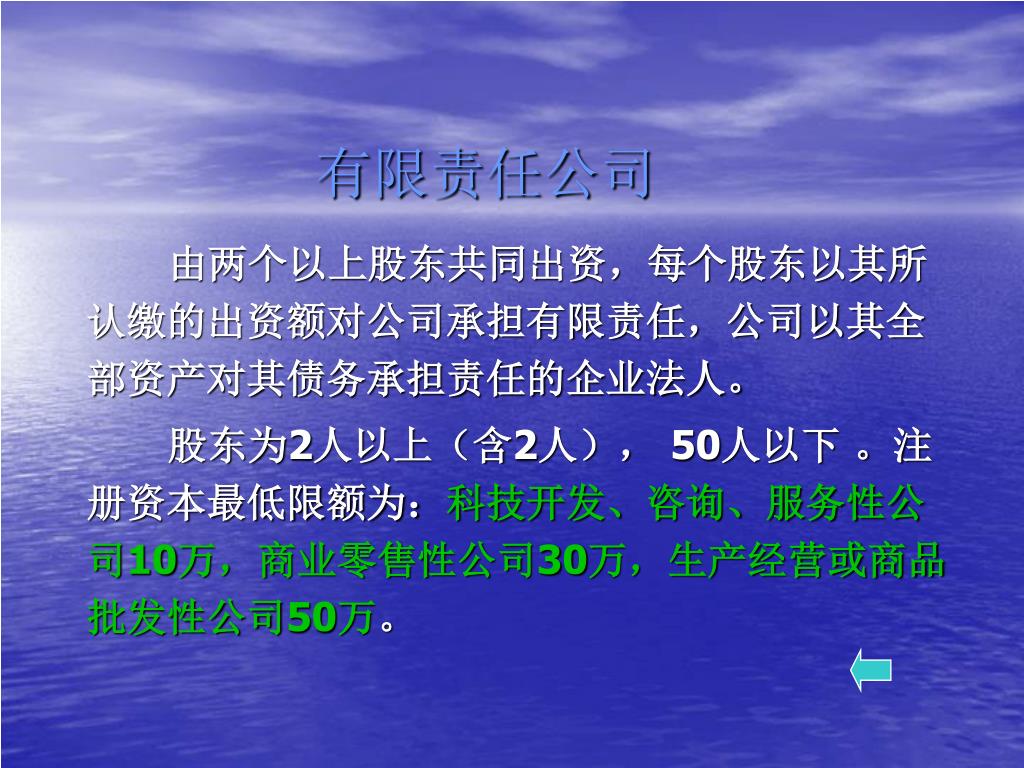 有限责任公司

由两个以上股东共同出资，每个股东以其所认缴的出资额对公司承担有限责任，公司以其全部资产对其债务承担责任的企业法人。

股东为2人以上（含2人）， 50人以下 。注册资本最低限额为：科技开发、咨询、服务性公司10万，商业零售性公司30万，生产经营或商品批发性公司50万。